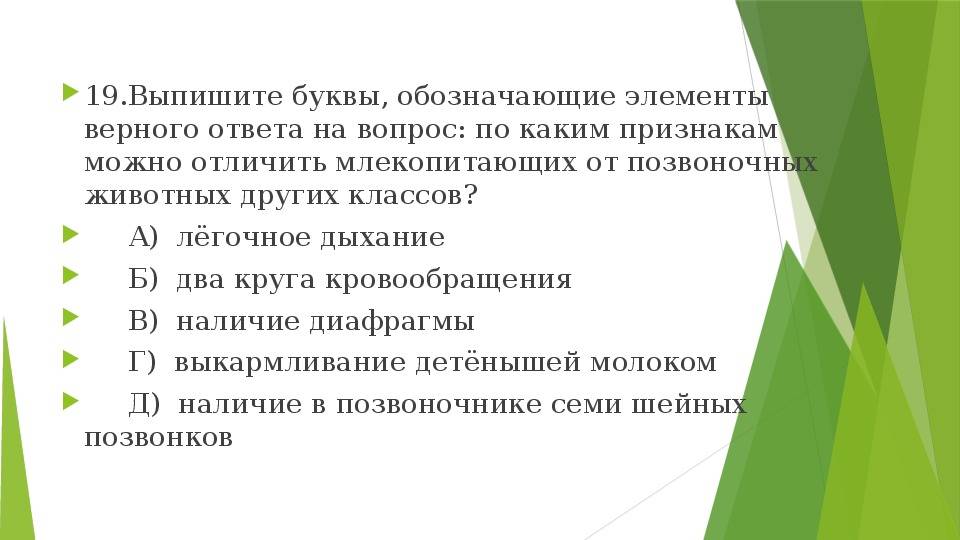 19.Выпишите буквы, обозначающие элементы верного ответа на вопрос: по каким признакам можно отличить млекопитающих от позвоночных животных других классов?

А) лёгочное дыхание

Б) два круга кровообращения

В) наличие диафрагмы

Г) выкармливание детёнышей молоком

Д) наличие в позвоночнике семи шейных позвонков